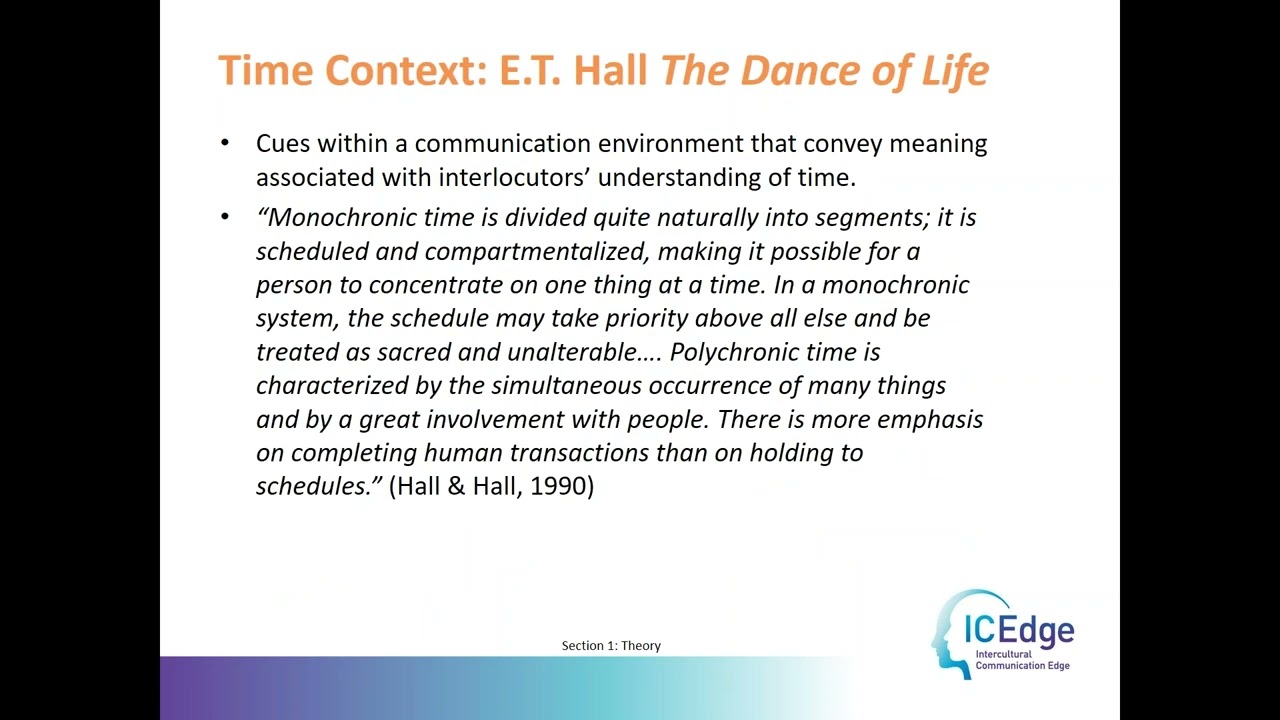 Time Context: E.T. Hall The Dance of Life

• Cues within a communication environment that convey meaning associated with interlocutors' understanding of time.

• "Monochronic time is divided quite naturally into segments; it is scheduled and compartmentalized, making it possible for a person to concentrate on one thing at a time. In a monochronic system, the schedule may take priority above all else and be treated as sacred and unalterable…. Polychronic time is characterized by the simultaneous occurrence of many things and by a great involvement with people. There is more emphasis on completing human transactions than on holding to schedules." (Hall & Hall, 1990)

Section 1: Theory

ICEdge
Intercultural Communication Edge